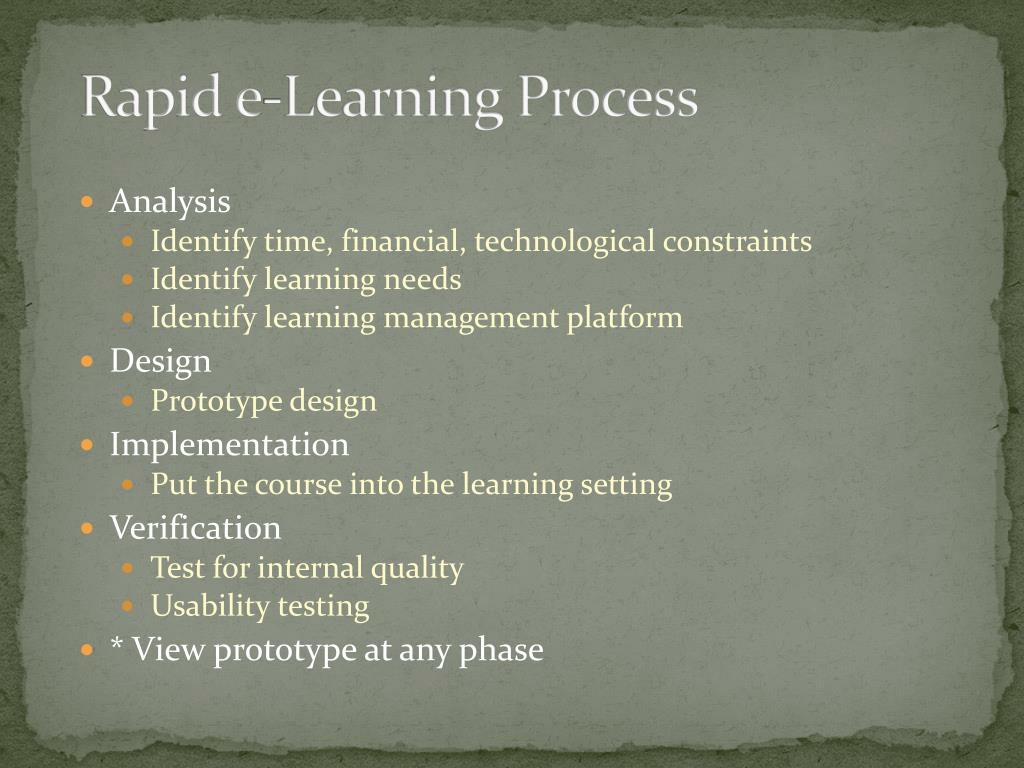 Rapid e-Learning Process

- Analysis
  - Identify time, financial, technological constraints
  - Identify learning needs
  - Identify learning management platform
- Design
  - Prototype design
- Implementation
  - Put the course into the learning setting
- Verification
  - Test for internal quality
  - Usability testing
- * View prototype at any phase